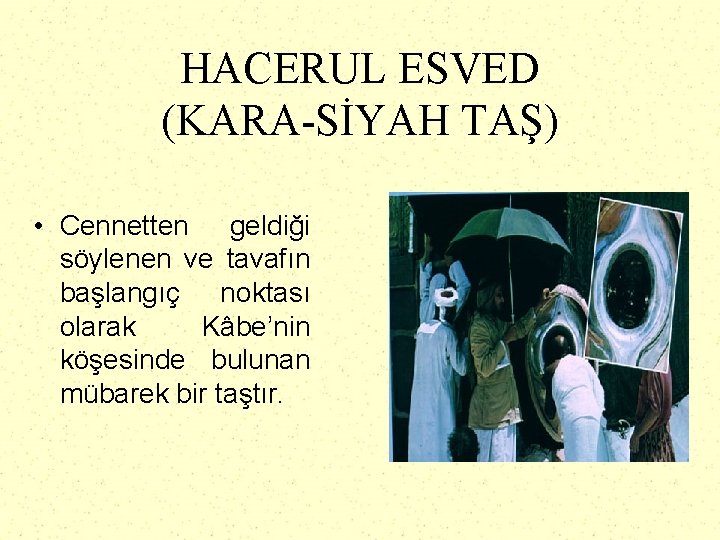 HACERUL ESVED
(KARA-SİYAH TAŞ)

• Cennetten geldiği söylenen ve tavafın başlangıç noktası olarak Kâbe'nin köşesinde bulunan mübarek bir taştır.